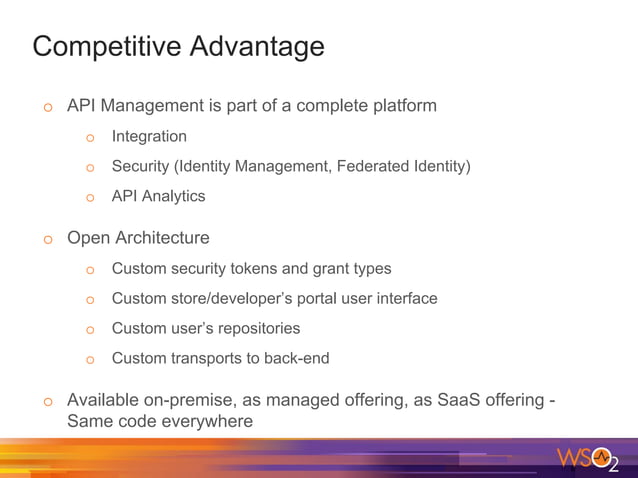 Competitive Advantage

o API Management is part of a complete platform

o Integration

o Security (Identity Management, Federated Identity)

o API Analytics

o Open Architecture

o Custom security tokens and grant types

o Custom store/developer's portal user interface

o Custom user's repositories

o Custom transports to back-end

o Available on-premise, as managed offering, as SaaS offering - Same code everywhere

WSO2